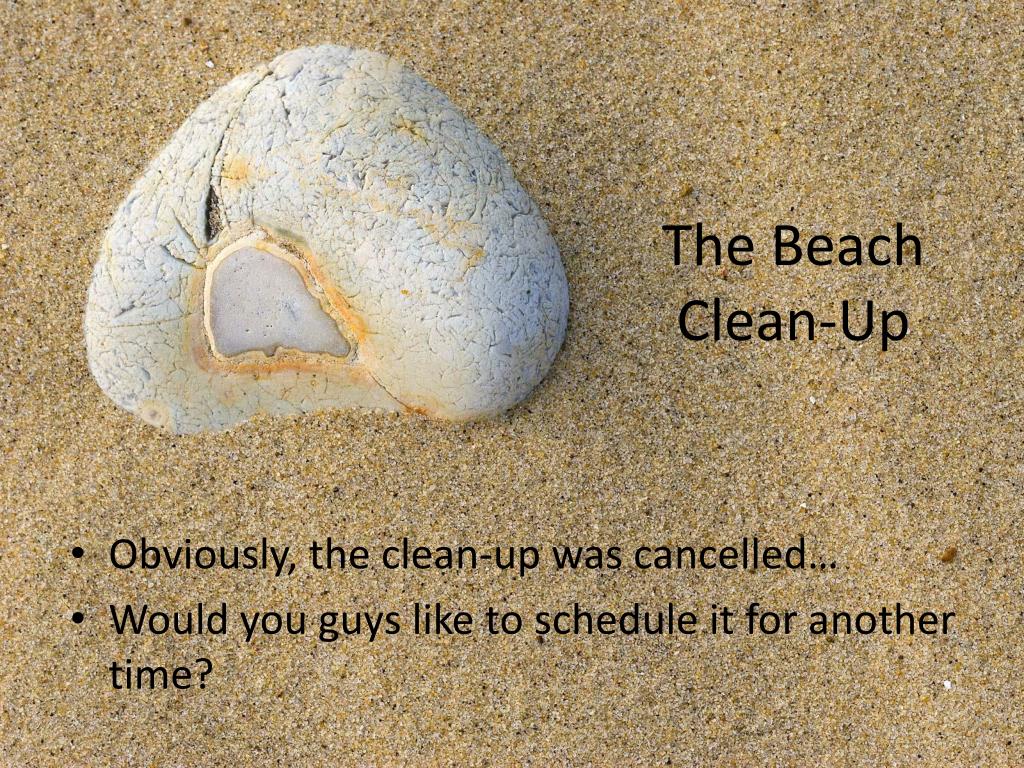 The Beach Clean-Up

• Obviously, the clean-up was cancelled…
• Would you guys like to schedule it for another time?